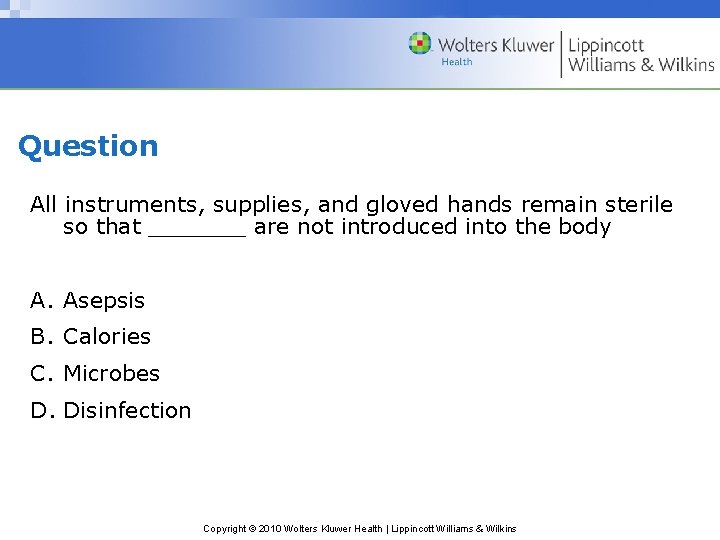 Wolters Kluwer Health | Lippincott Williams & Wilkins

Question

All instruments, supplies, and gloved hands remain sterile so that _______ are not introduced into the body

A. Asepsis
B. Calories
C. Microbes
D. Disinfection

Copyright © 2010 Wolters Kluwer Health | Lippincott Williams & Wilkins